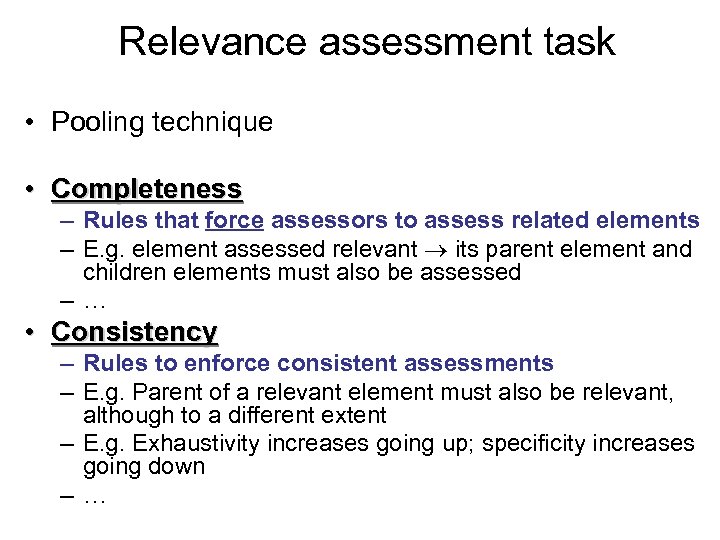 Relevance assessment task

• Pooling technique

• Completeness
– Rules that force assessors to assess related elements
– E.g. element assessed relevant $\rightarrow$ its parent element and children elements must also be assessed
– …

• Consistency
– Rules to enforce consistent assessments
– E.g. Parent of a relevant element must also be relevant, although to a different extent
– E.g. Exhaustivity increases going up; specificity increases going down
– …